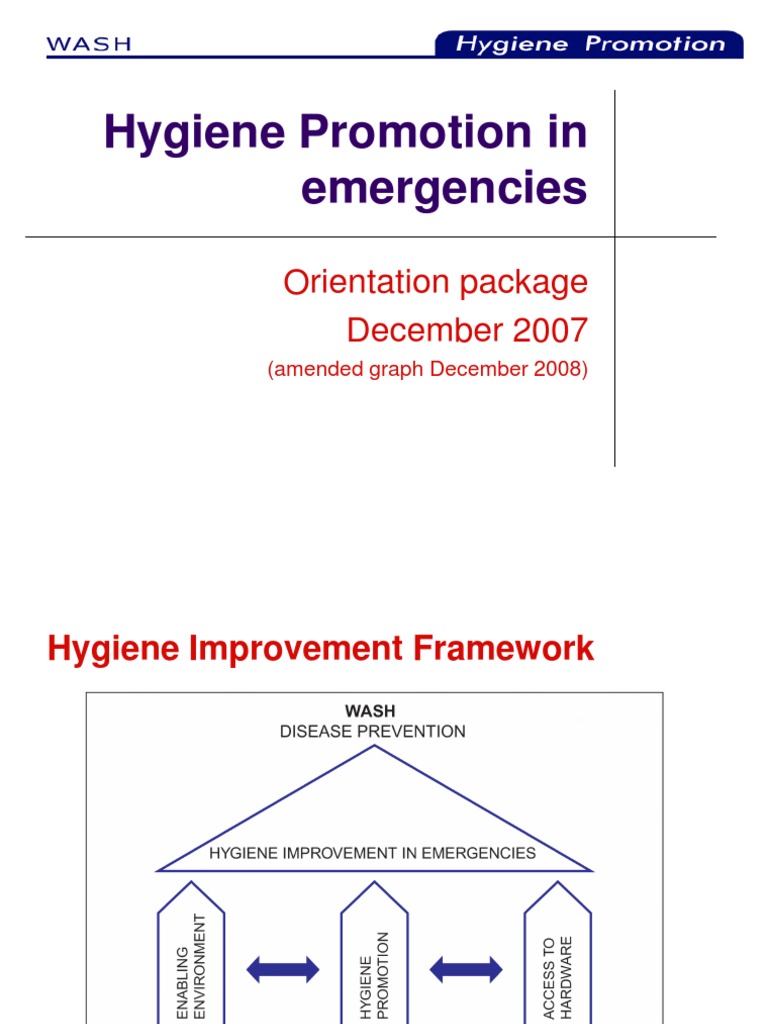 WASH

Hygiene Promotion

Hygiene Promotion in emergencies

Orientation package
December 2007
(amended graph December 2008)

Hygiene Improvement Framework

WASH
DISEASE PREVENTION

HYGIENE IMPROVEMENT IN EMERGENCIES

ENABLING ENVIRONMENT

HYGIENE PROMOTION

ACCESS TO HARDWARE